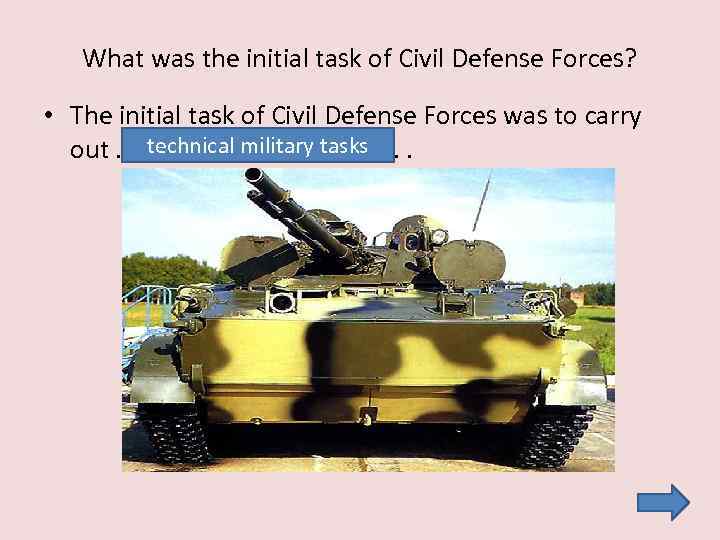 What was the initial task of Civil Defense Forces?

• The initial task of Civil Defense Forces was to carry out . technical military tasks . .